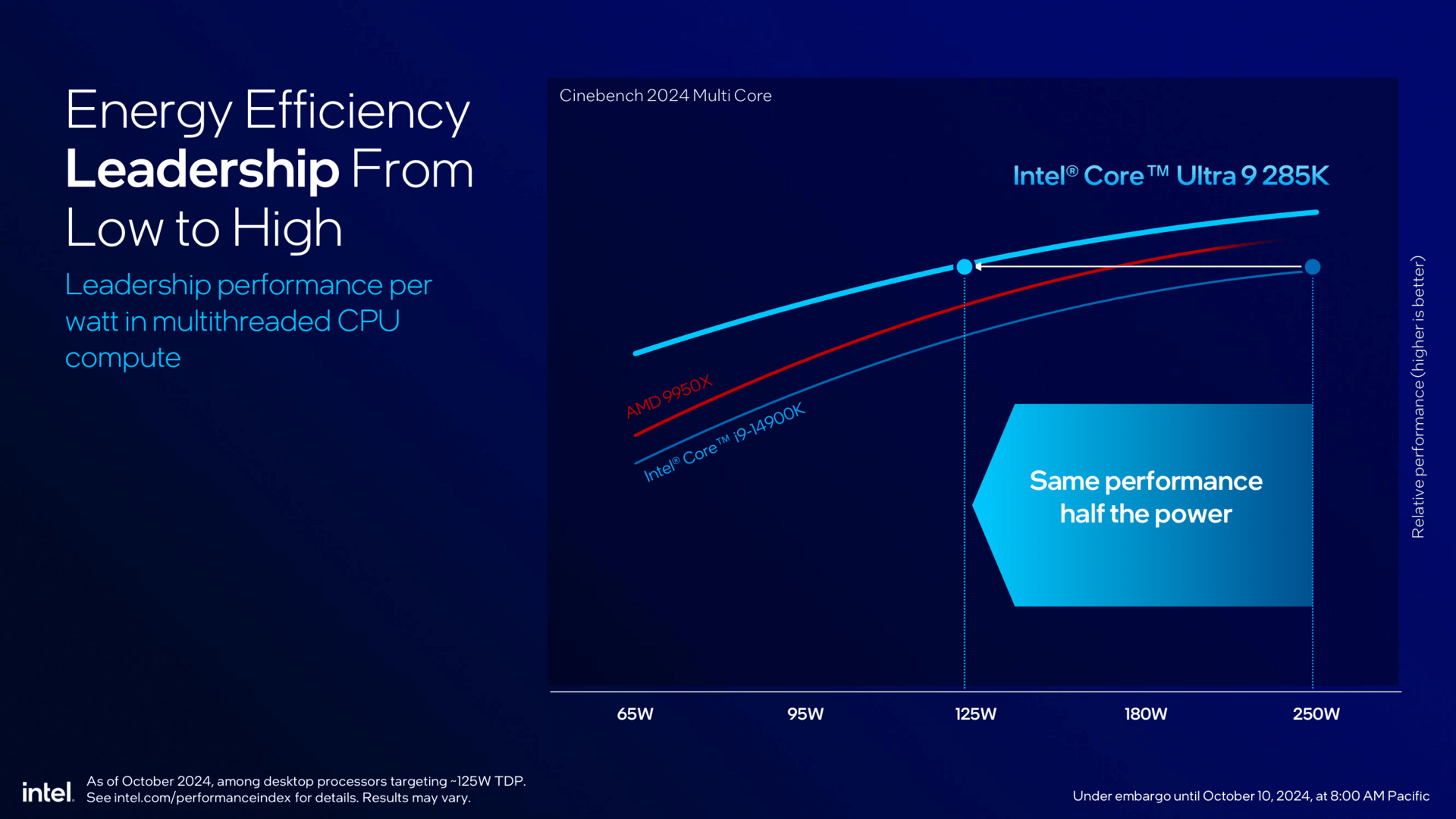 Energy Efficiency Leadership From Low to High

Leadership performance per watt in multithreaded CPU compute

Cinebench 2024 Multi Core

Intel® Core™ Ultra 9 285K

AMD 9950X

Intel® Core™ i9-14900K

Same performance half the power

Relative performance (higher is better)

65W

95W

125W

180W

250W

intel.

As of October 2024, among desktop processors targeting ~125W TDP. See intel.com/performanceindex for details. Results may vary.

Under embargo until October 10, 2024, at 8:00 AM Pacific